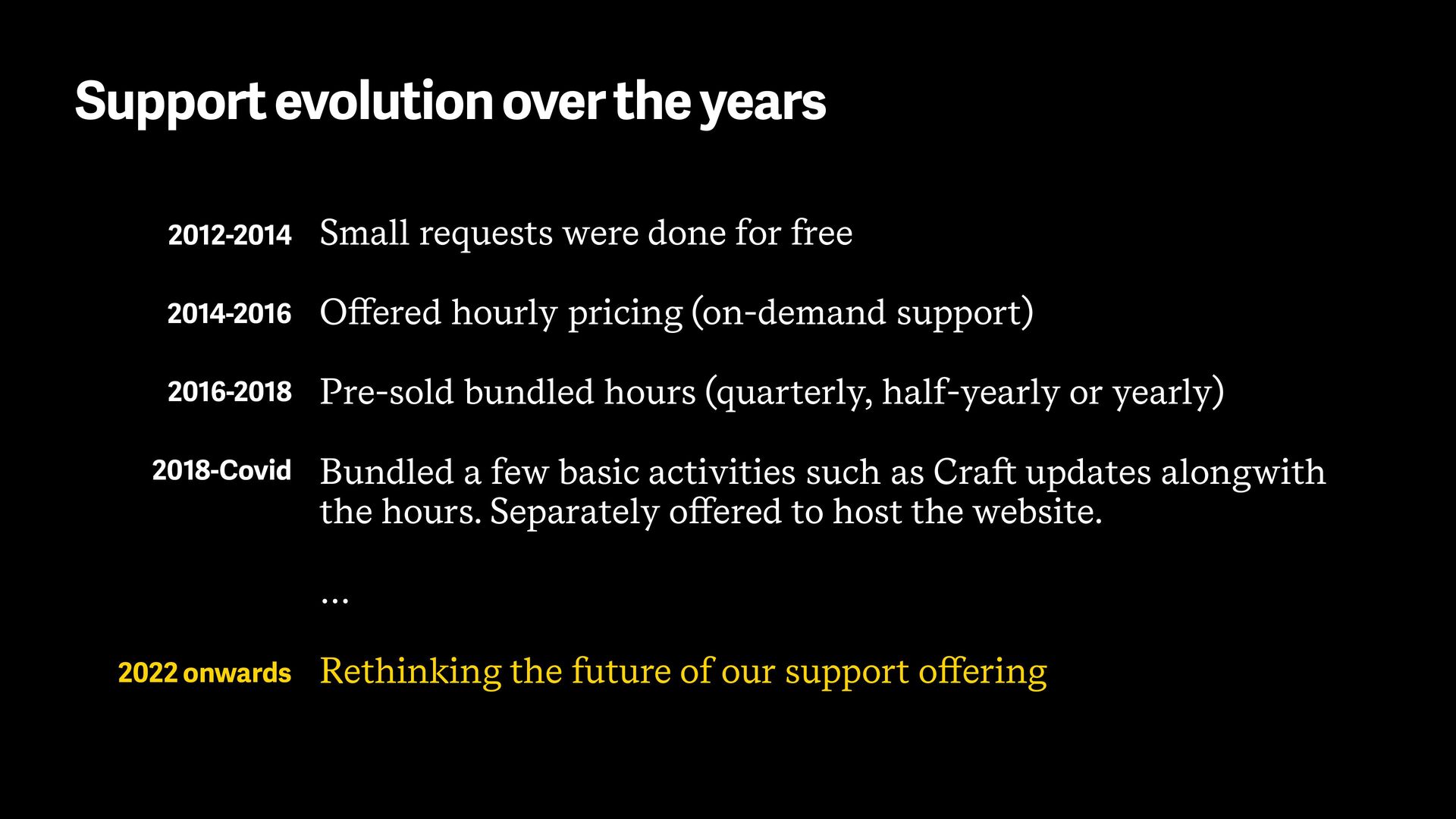 Support evolution over the years

2012-2014 Small requests were done for free

2014-2016 Offered hourly pricing (on-demand support)

2016-2018 Pre-sold bundled hours (quarterly, half-yearly or yearly)

2018-Covid Bundled a few basic activities such as Craft updates alongwith the hours. Separately offered to host the website.

...

2022 onwards Rethinking the future of our support offering